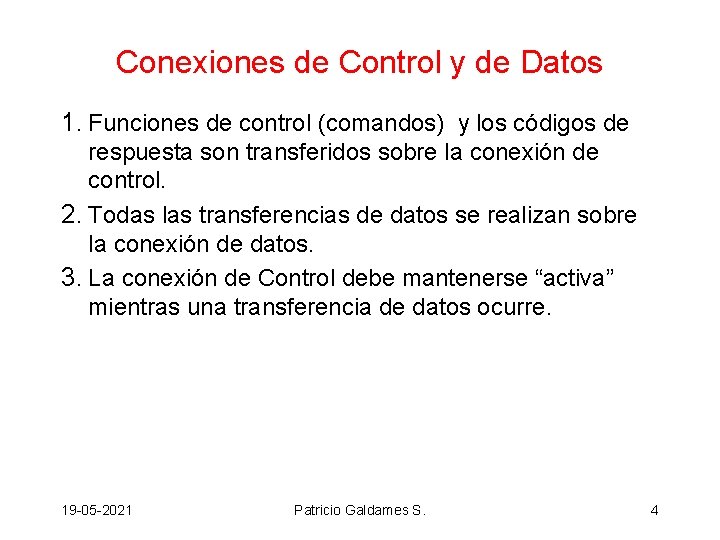 Conexiones de Control y de Datos

1. Funciones de control (comandos) y los códigos de respuesta son transferidos sobre la conexión de control.

2. Todas las transferencias de datos se realizan sobre la conexión de datos.

3. La conexión de Control debe mantenerse “activa” mientras una transferencia de datos ocurre.

19-05-2021

Patricio Galdames S.

4